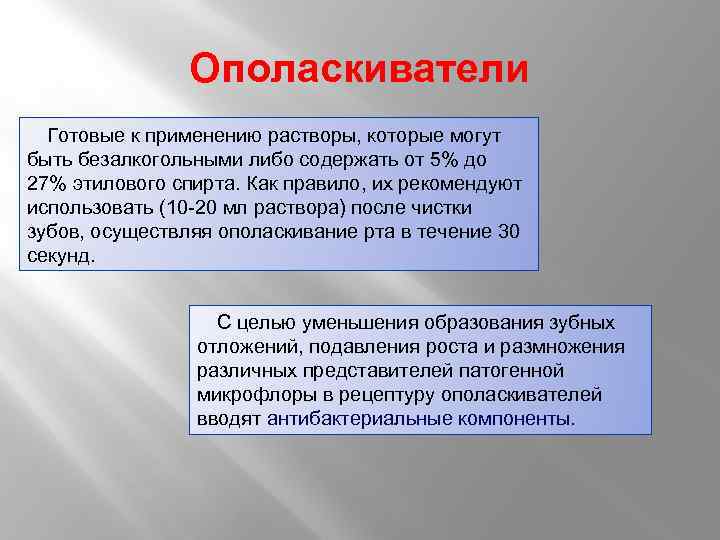 Ополаскиватели

Готовые к применению растворы, которые могут быть безалкогольными либо содержать от 5% до 27% этилового спирта. Как правило, их рекомендуют использовать (10-20 мл раствора) после чистки зубов, осуществляя ополаскивание рта в течение 30 секунд.

С целью уменьшения образования зубных отложений, подавления роста и размножения различных представителей патогенной микрофлоры в рецептуру ополаскивателей вводят антибактериальные компоненты.